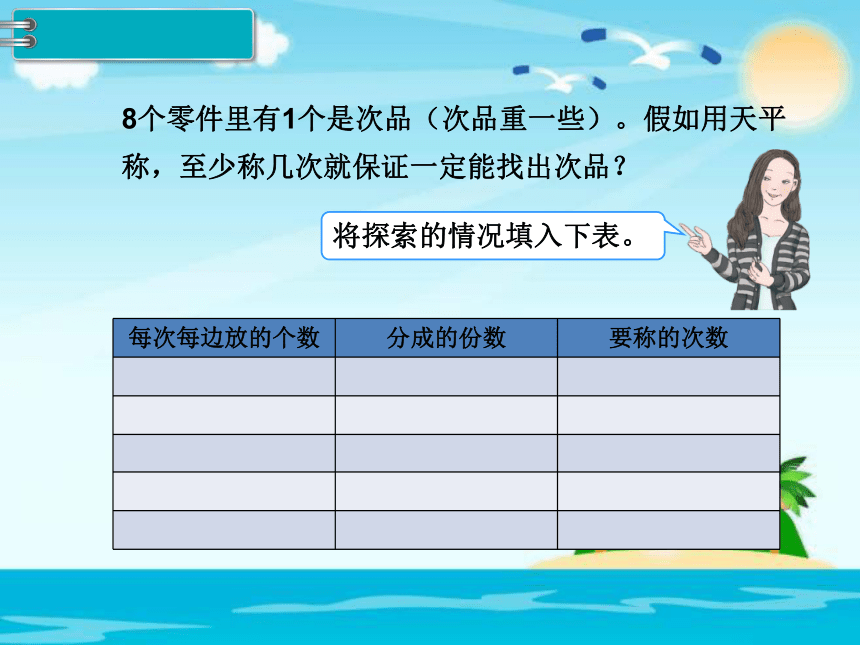 8个零件里有1个是次品（次品重一些）。假如用天平称，至少称几次就保证一定能找出次品？

将探索的情况填入下表。

| 每次每边放的个数 | 分成的份数 | 要称的次数 |
|---|---|---|
| | | |
| | | |
| | | |
| | | |
| | | |